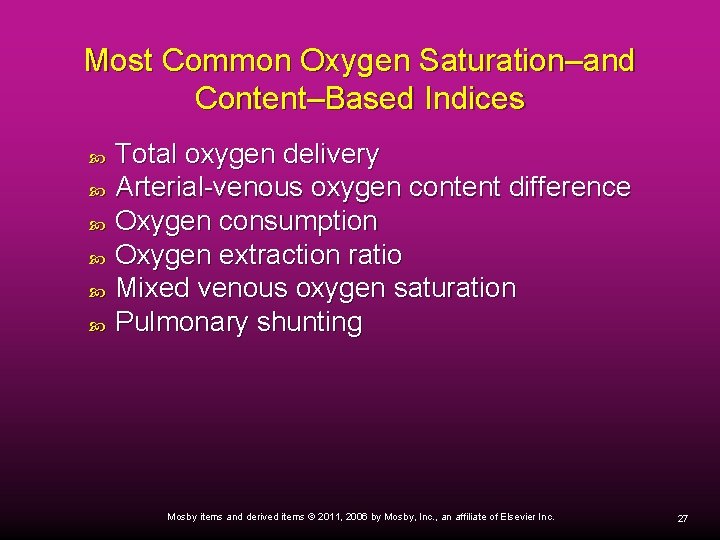 Most Common Oxygen Saturation–and Content–Based Indices

Total oxygen delivery
Arterial-venous oxygen content difference
Oxygen consumption
Oxygen extraction ratio
Mixed venous oxygen saturation
Pulmonary shunting

Mosby items and derived items © 2011, 2006 by Mosby, Inc., an affiliate of Elsevier Inc.

27